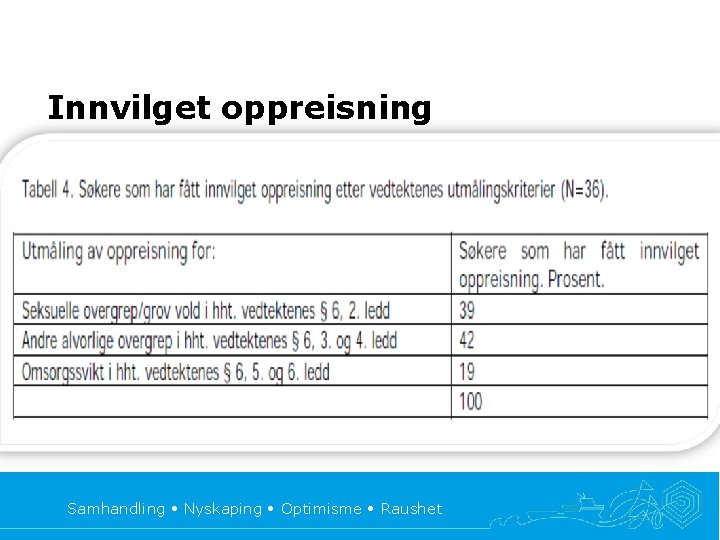 Innvilget oppreisning

Tabell 4. Søkere som har fått innvilget oppreisning etter vedtektenes utmålingskriterier (N=36).

| Utmåling av oppreisning for: | Søkere som har fått innvilget oppreisning. Prosent. |
|---|---|
| Seksuelle overgrep/grov vold i hht. vedtektenes § 6, 2. ledd | 39 |
| Andre alvorlige overgrep i hht. vedtektenes § 6, 3. og 4. ledd | 42 |
| Omsorgssvikt i hht. vedtektenes § 6, 5. og 6. ledd | 19 |
| | 100 |

Samhandling • Nyskaping • Optimisme • Raushet